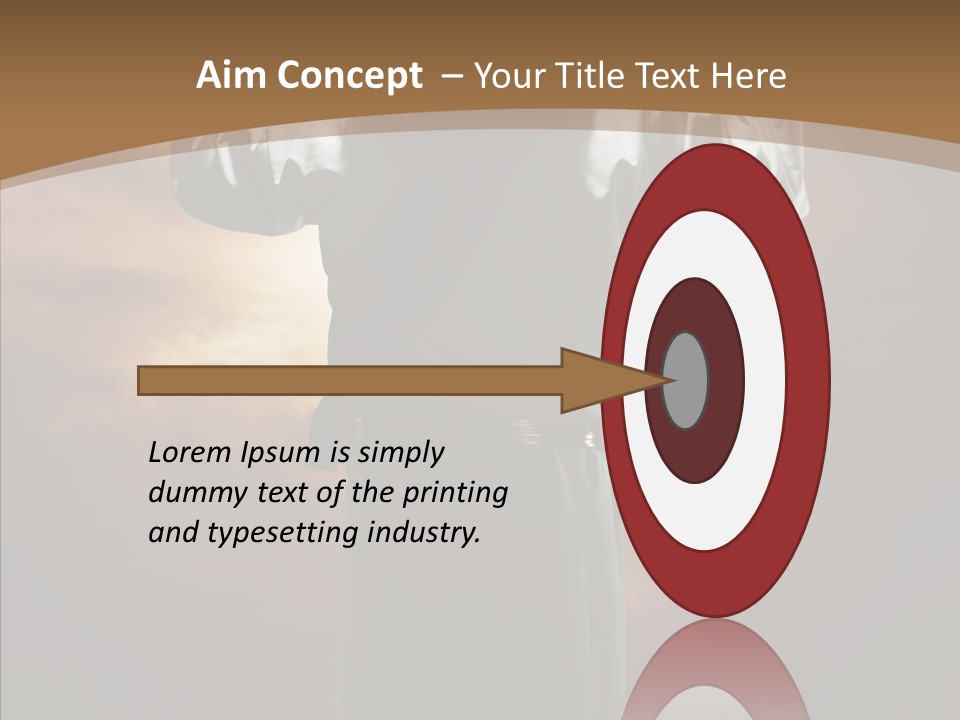 Aim Concept – Your Title Text Here

Lorem Ipsum is simply dummy text of the printing and typesetting industry.